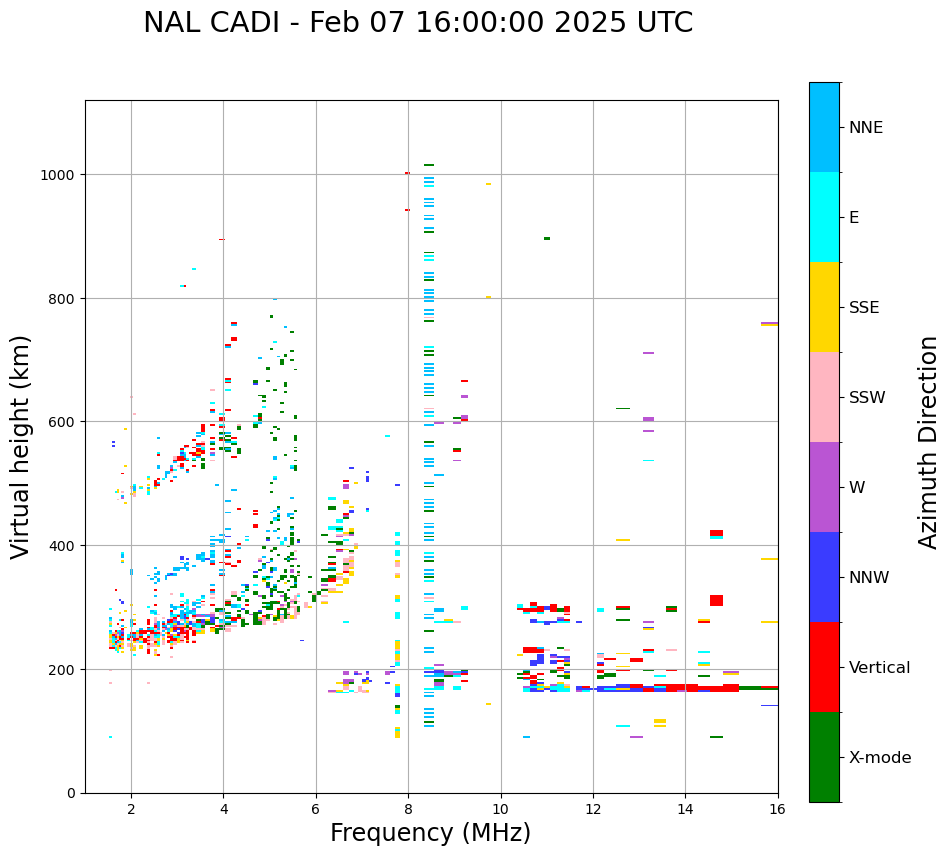 NAL CADI - Feb 07 16:00:00 2025 UTC

Virtual height (km)

1000
800
600
400
200
0

2
4
6
8
10
12
14
16

Frequency (MHz)

NNE
E
SSE
SSW
W
NNW
Vertical
X-mode

Azimuth Direction